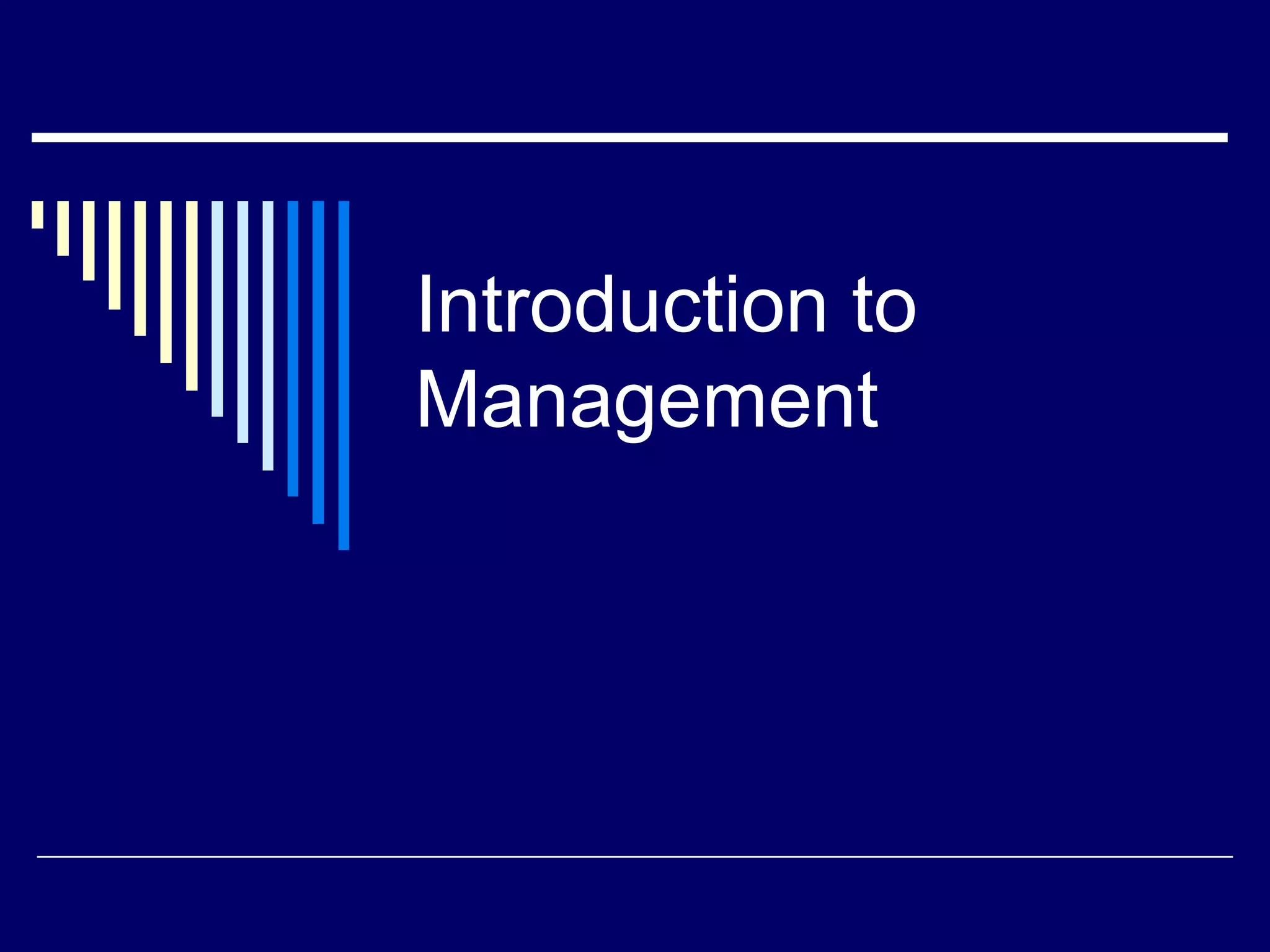 Introduction to Management